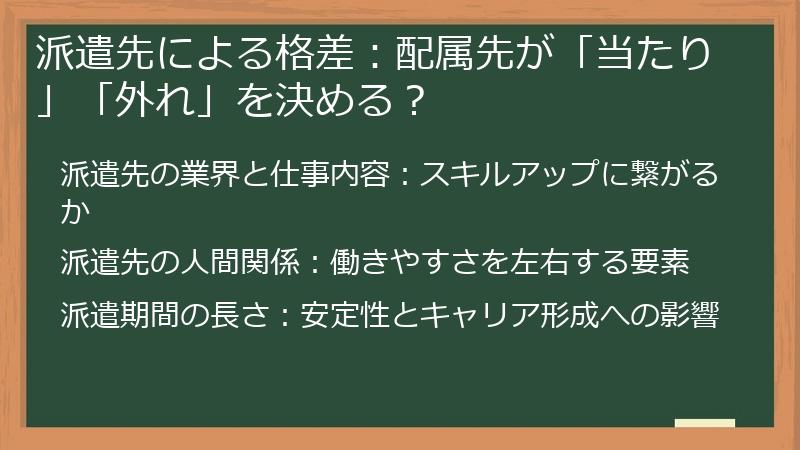 派遣先による格差：配属先が「当たり」「外れ」を決める？

派遣先の業界と仕事内容：スキルアップに繋がるか

派遣先の人間関係：働きやすさを左右する要素

派遣期間の長さ：安定性とキャリア形成への影響